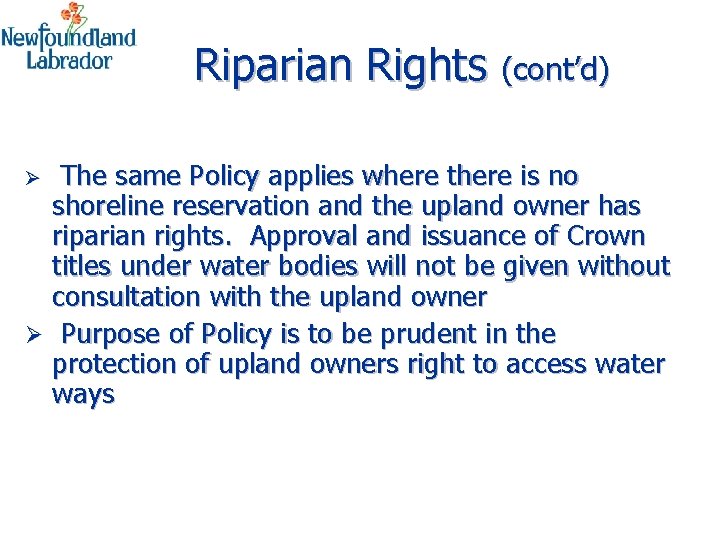 Newfoundland
Labrador

Riparian Rights (cont'd)

➢ The same Policy applies where there is no shoreline reservation and the upland owner has riparian rights. Approval and issuance of Crown titles under water bodies will not be given without consultation with the upland owner

➢ Purpose of Policy is to be prudent in the protection of upland owners right to access water ways